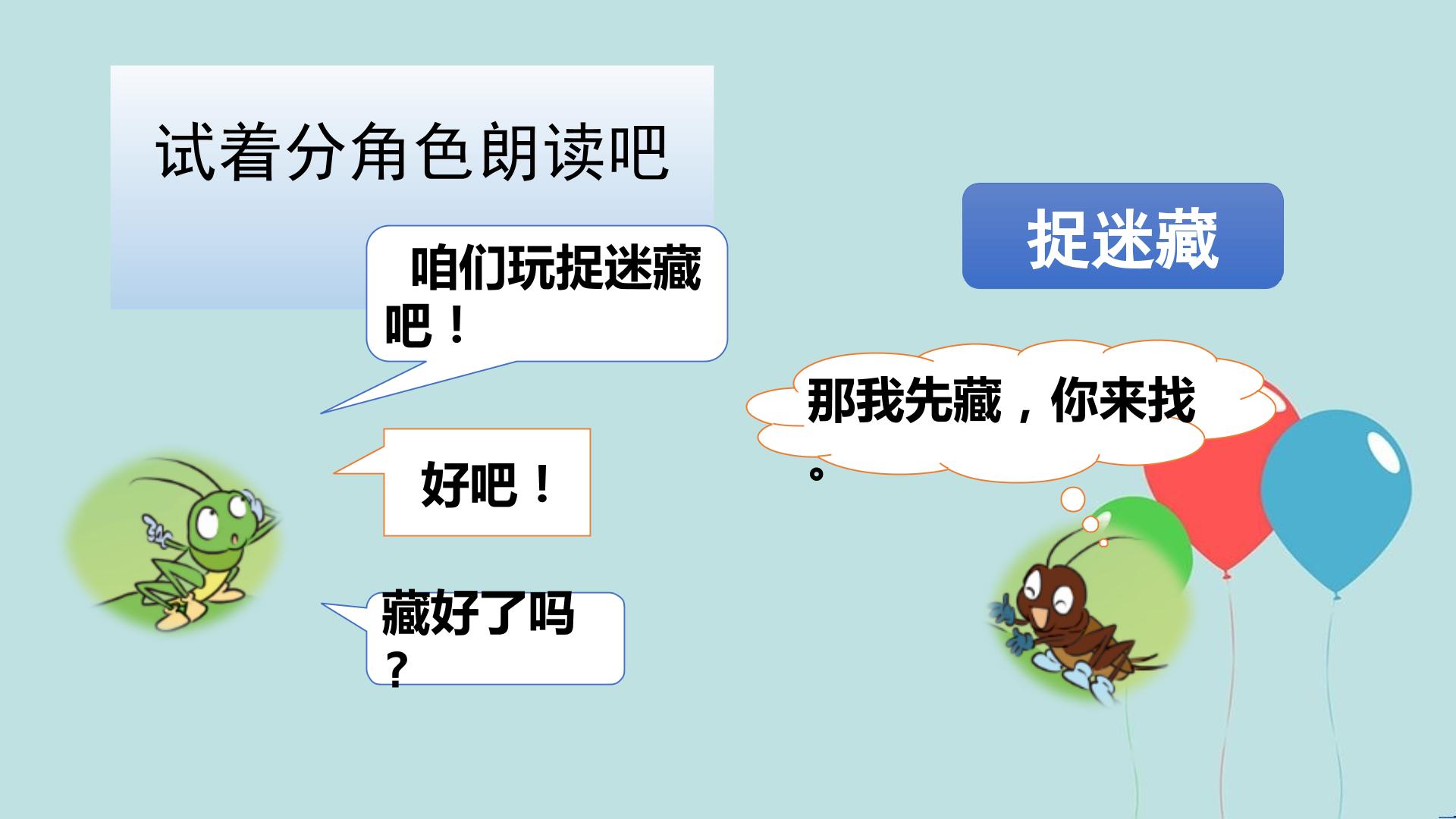 试着分角色朗读吧

捉迷藏

咱们玩捉迷藏吧！

那我先藏，你来找。

好吧！

藏好了吗？